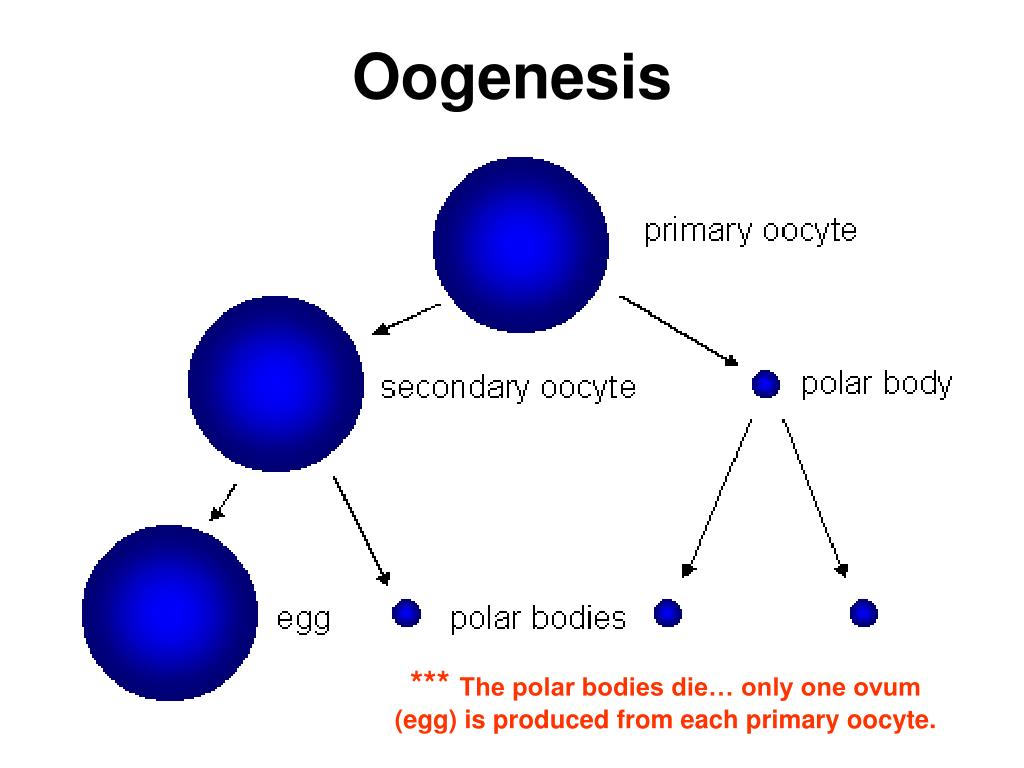 Oogenesis

primary oocyte

secondary oocyte

polar body

egg

polar bodies

*** The polar bodies die… only one ovum (egg) is produced from each primary oocyte.